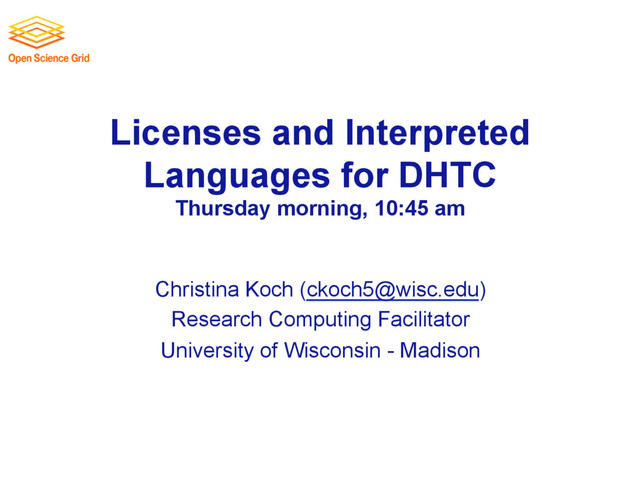 Open Science Grid

Licenses and Interpreted Languages for DHTC
Thursday morning, 10:45 am

Christina Koch (ckoch5@wisc.edu)
Research Computing Facilitator
University of Wisconsin - Madison